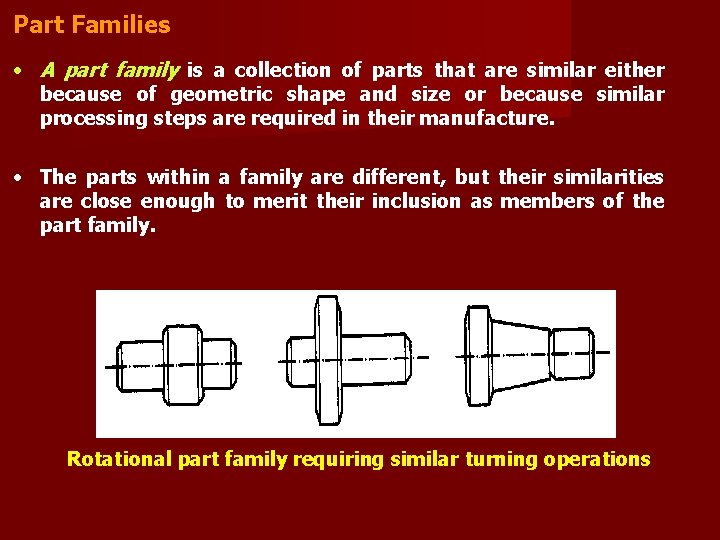 Part Families

• A part family is a collection of parts that are similar either because of geometric shape and size or because similar processing steps are required in their manufacture.

• The parts within a family are different, but their similarities are close enough to merit their inclusion as members of the part family.

Rotational part family requiring similar turning operations